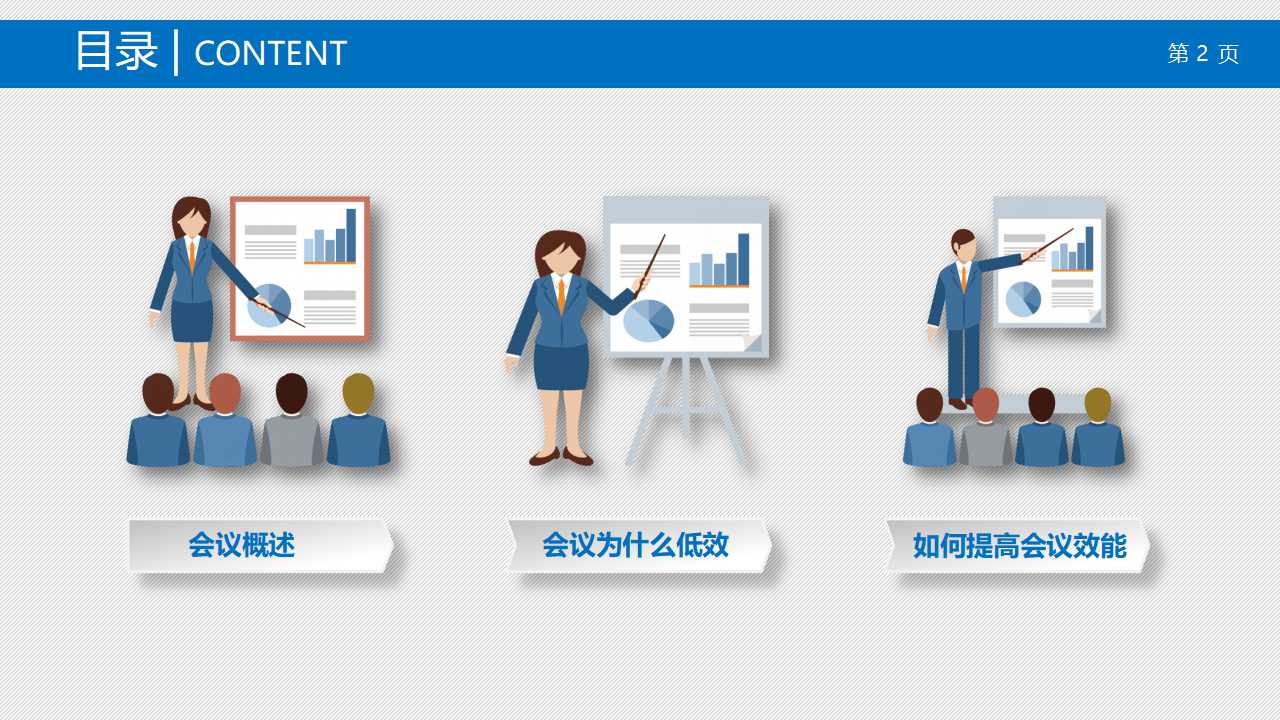 目录 | CONTENT

第2页

会议概述

会议为什么低效

如何提高会议效能